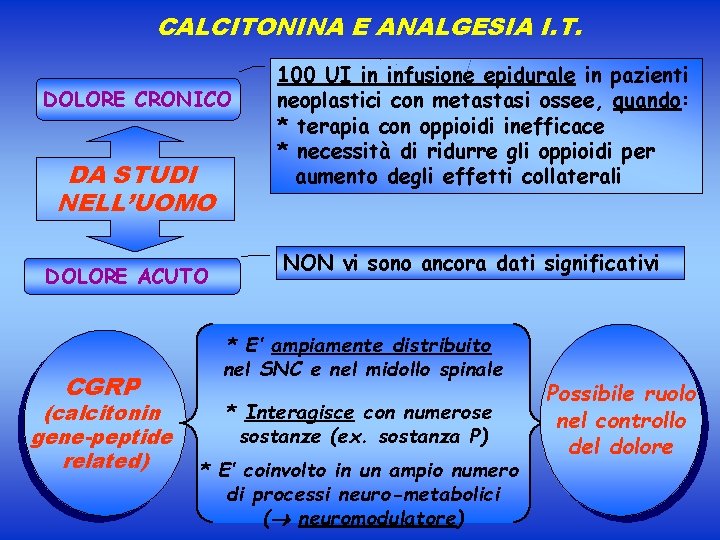 CALCITONINA E ANALGESIA I.T.

DOLORE CRONICO

100 UI in infusione epidurale in pazienti neoplastici con metastasi ossee, quando:
* terapia con oppioidi inefficace
* necessità di ridurre gli oppioidi per aumento degli effetti collaterali

DA STUDI NELL'UOMO

DOLORE ACUTO

NON vi sono ancora dati significativi

CGRP (calcitonin gene-peptide related)

* E' ampiamente distribuito nel SNC e nel midollo spinale

* Interagisce con numerose sostanze (ex. sostanza P)

* E' coinvolto in un ampio numero di processi neuro-metabolici ($\rightarrow$ neuromodulatore)

Possibile ruolo nel controllo del dolore